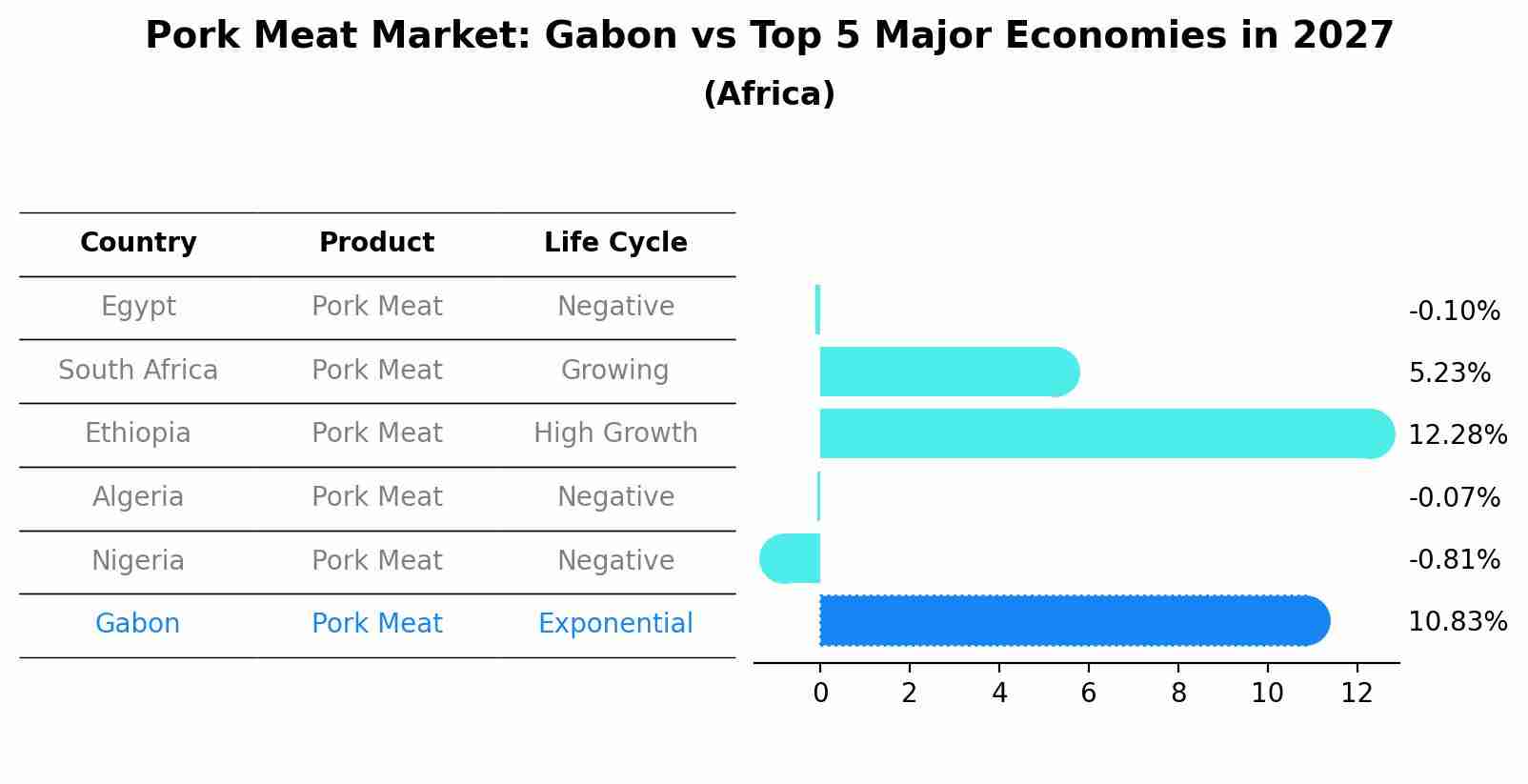 Pork Meat Market: Gabon vs Top 5 Major Economies in 2027
(Africa)

| Country | Product | Life Cycle |
|---|---|---|
| Egypt | Pork Meat | Negative |
| South Africa | Pork Meat | Growing |
| Ethiopia | Pork Meat | High Growth |
| Algeria | Pork Meat | Negative |
| Nigeria | Pork Meat | Negative |
| Gabon | Pork Meat | Exponential |

-0.10%
5.23%
12.28%
-0.07%
-0.81%
10.83%

0 2 4 6 8 10 12